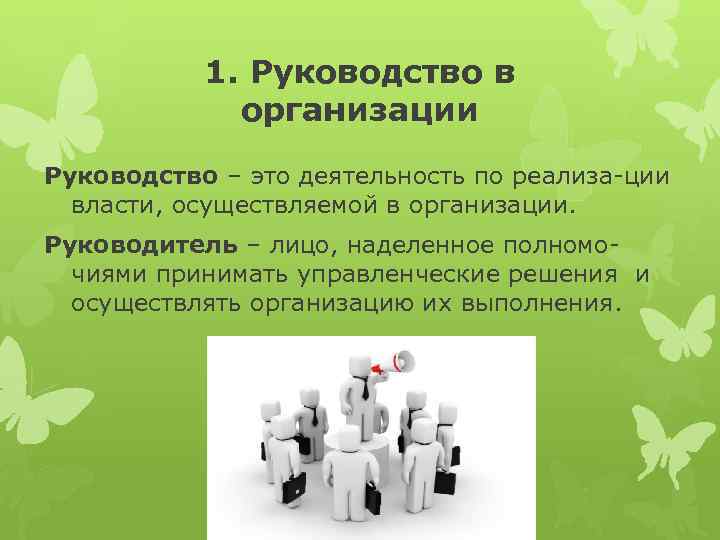 1. Руководство в организации

Руководство – это деятельность по реализа-ции власти, осуществляемой в организации.

Руководитель – лицо, наделенное полномочиями принимать управленческие решения и осуществлять организацию их выполнения.